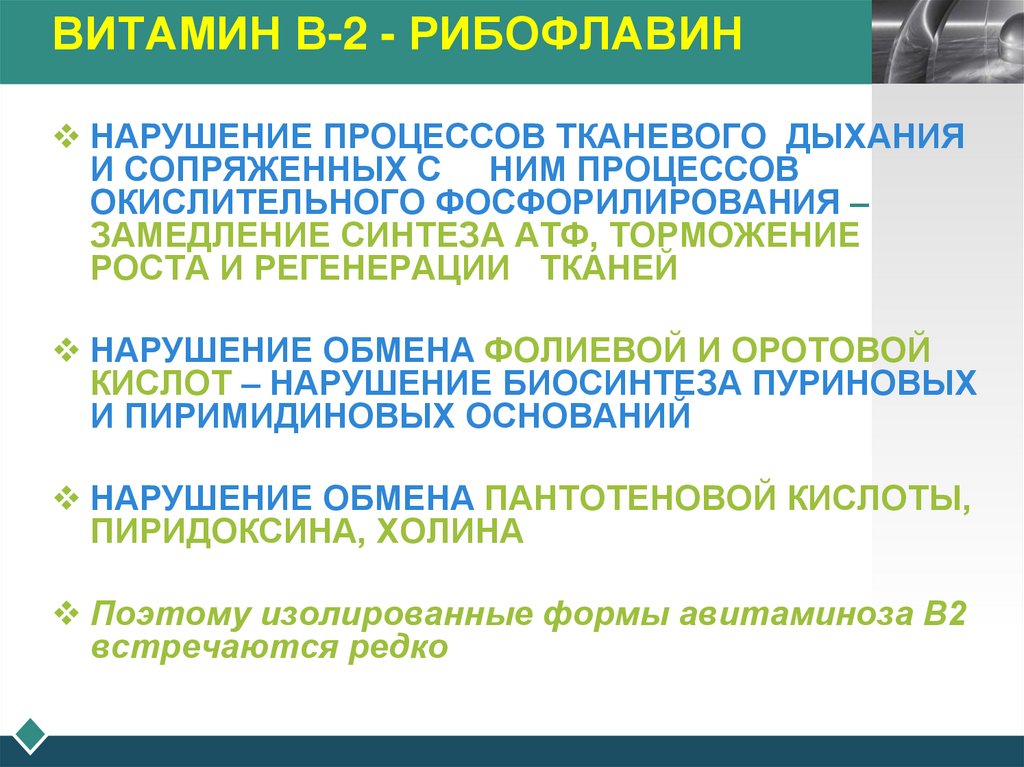 ВИТАМИН В-2 - РИБОФЛАВИН

❖ НАРУШЕНИЕ ПРОЦЕССОВ ТКАНЕВОГО ДЫХАНИЯ И СОПРЯЖЕННЫХ С НИМ ПРОЦЕССОВ ОКИСЛИТЕЛЬНОГО ФОСФОРИЛИРОВАНИЯ – ЗАМЕДЛЕНИЕ СИНТЕЗА АТФ, ТОРМОЖЕНИЕ РОСТА И РЕГЕНЕРАЦИИ ТКАНЕЙ

❖ НАРУШЕНИЕ ОБМЕНА ФОЛИЕВОЙ И ОРОТОВОЙ КИСЛОТ – НАРУШЕНИЕ БИОСИНТЕЗА ПУРИНОВЫХ И ПИРИМИДИНОВЫХ ОСНОВАНИЙ

❖ НАРУШЕНИЕ ОБМЕНА ПАНТОТЕНОВОЙ КИСЛОТЫ, ПИРИДОКСИНА, ХОЛИНА

❖ Поэтому изолированные формы авитаминоза В2 встречаются редко